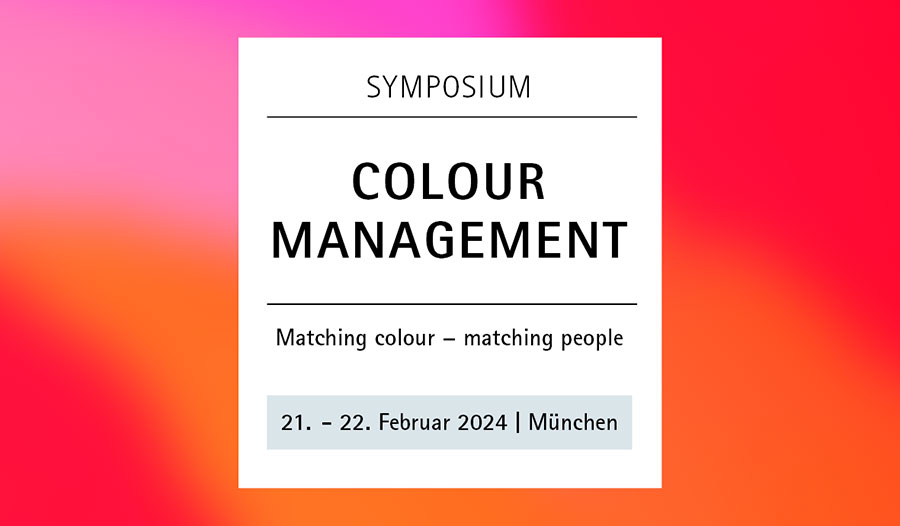 SYMPOSIUM

COLOUR MANAGEMENT

Matching colour – matching people

21. – 22. Februar 2024 | München